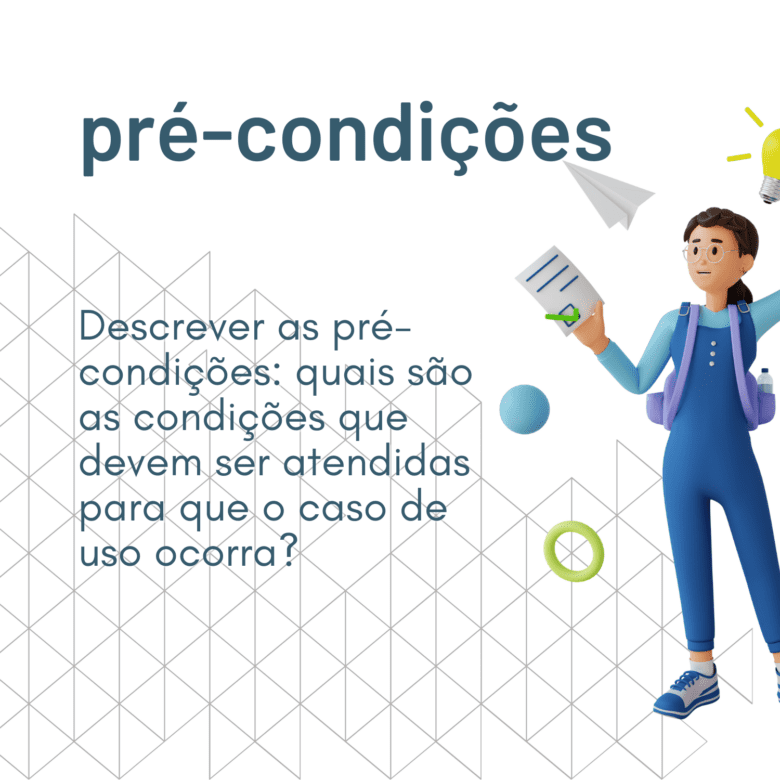 pré-condições

Descrever as pré-condições: quais são as condições que devem ser atendidas para que o caso de uso ocorra?